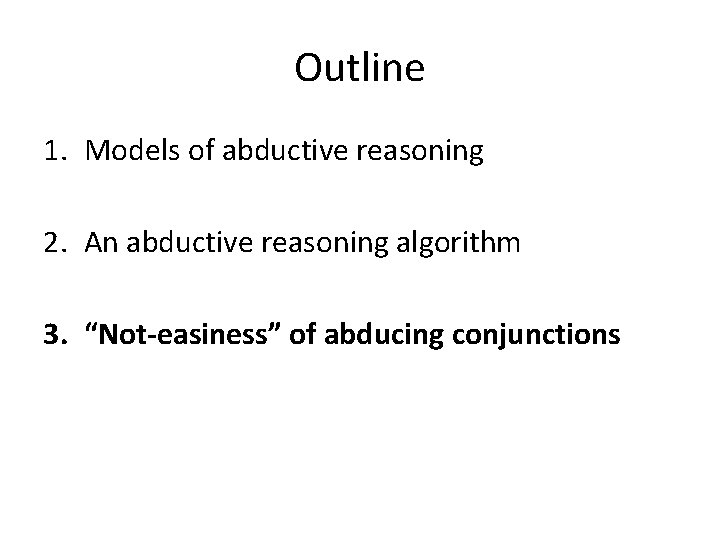 Outline

1. Models of abductive reasoning

2. An abductive reasoning algorithm

3. “Not-easiness” of abducing conjunctions